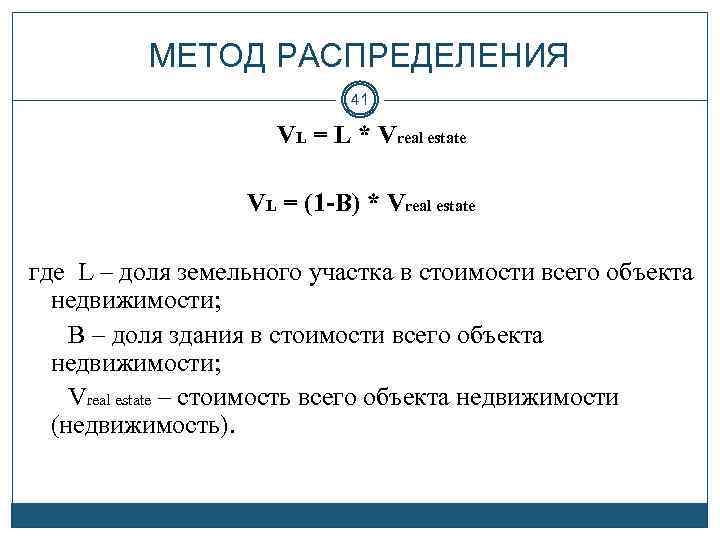 МЕТОД РАСПРЕДЕЛЕНИЯ

41

$V_L = L * V_{real\ estate}$

$V_L = (1-B) * V_{real\ estate}$

где L – доля земельного участка в стоимости всего объекта недвижимости;

B – доля здания в стоимости всего объекта недвижимости;

$V_{real\ estate}$ – стоимость всего объекта недвижимости (недвижимость).